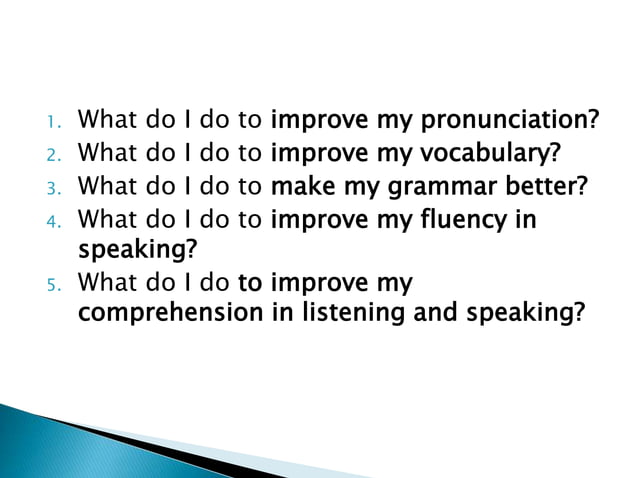 1. What do I do to improve my pronunciation?
2. What do I do to improve my vocabulary?
3. What do I do to make my grammar better?
4. What do I do to improve my fluency in speaking?
5. What do I do to improve my comprehension in listening and speaking?